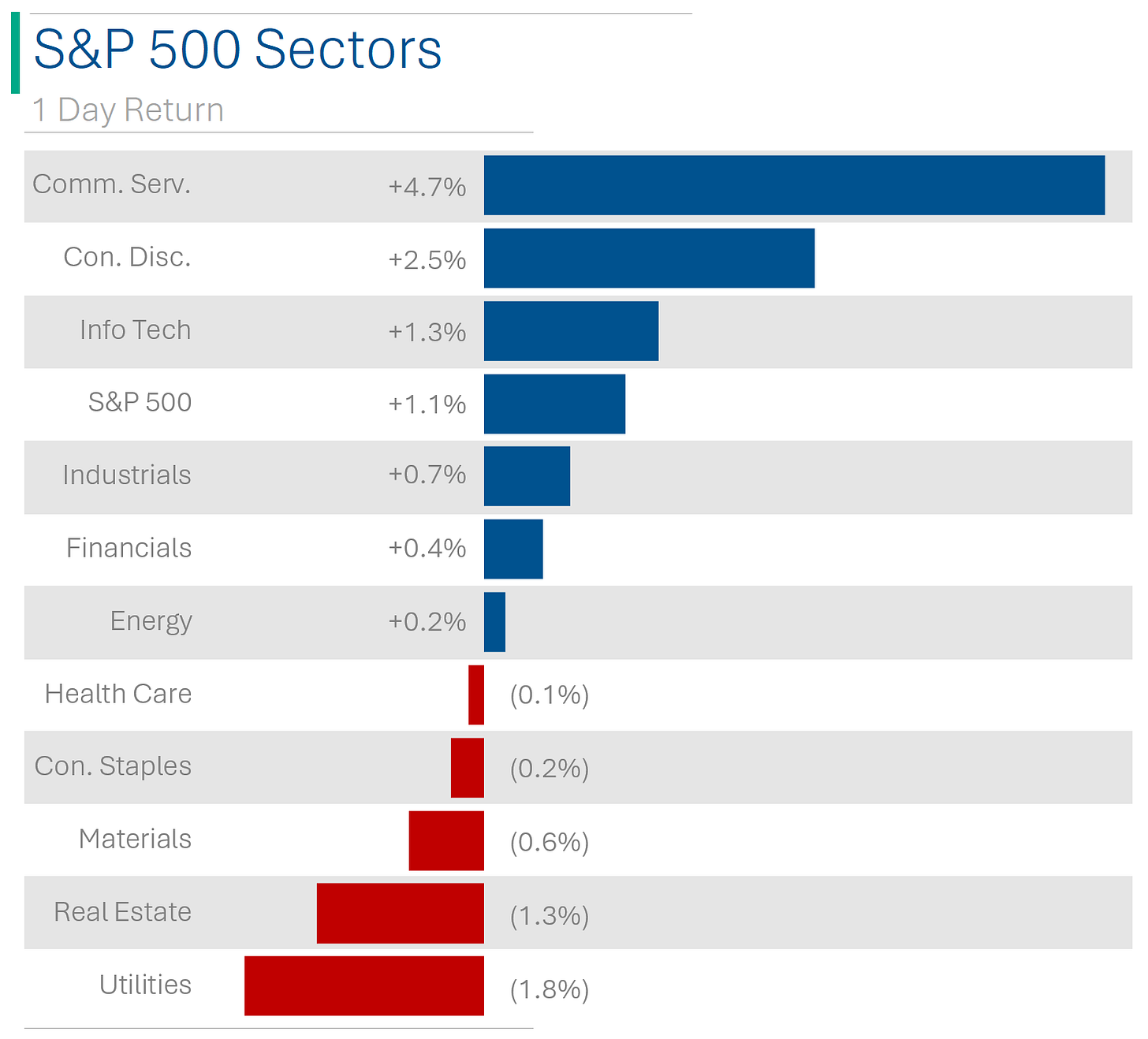 S&P 500 Sectors

1 Day Return

Comm. Serv. +4.7%

Con. Disc. +2.5%

Info Tech +1.3%

S&P 500 +1.1%

Industrials +0.7%

Financials +0.4%

Energy +0.2%

Health Care (0.1%)

Con. Staples (0.2%)

Materials (0.6%)

Real Estate (1.3%)

Utilities (1.8%)